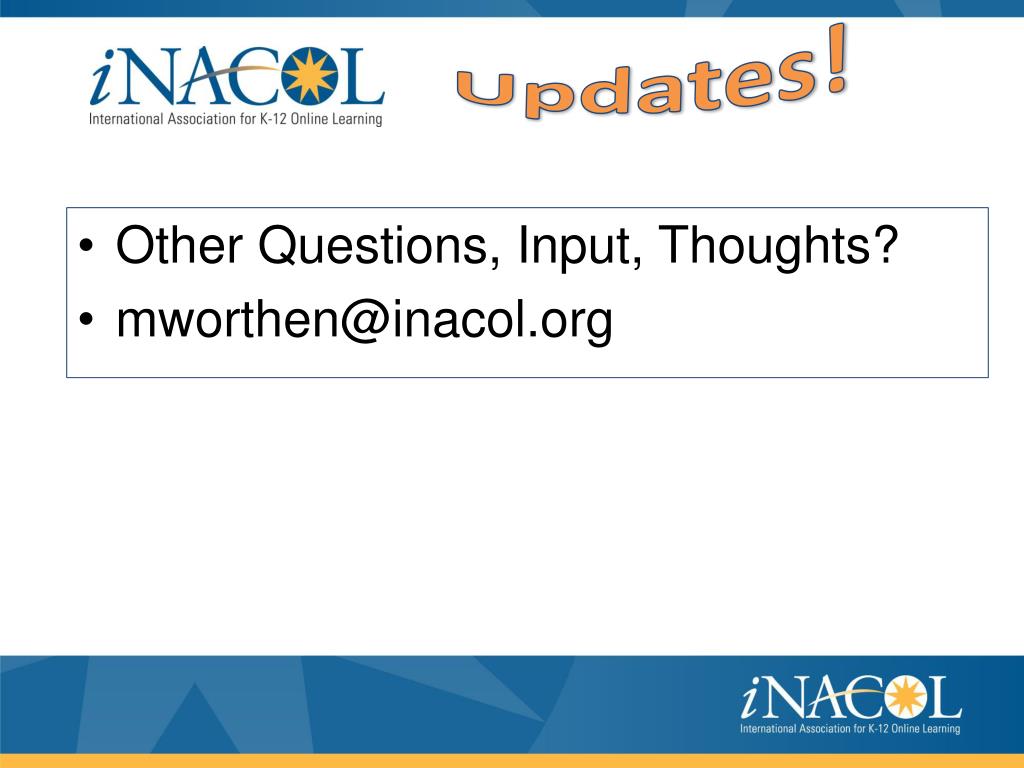 iNACOL
International Association for K-12 Online Learning

Updates!

• Other Questions, Input, Thoughts?
• mworthen@inacol.org

iNACOL
International Association for K-12 Online Learning